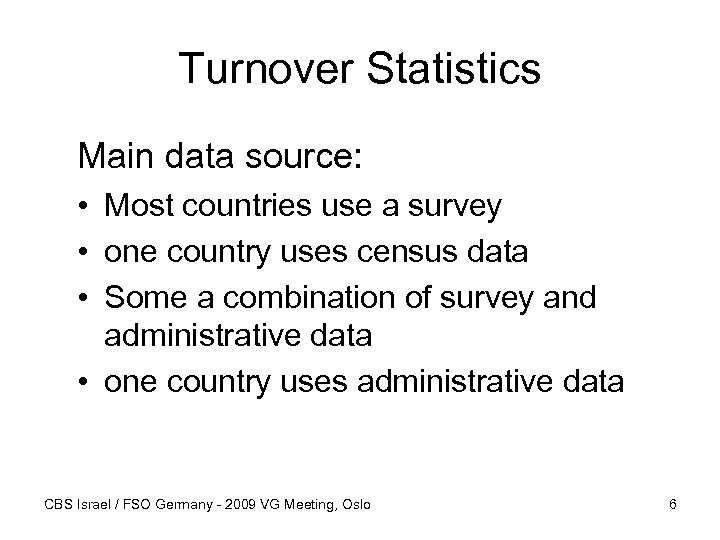 Turnover Statistics

Main data source:

• Most countries use a survey
• one country uses census data
• Some a combination of survey and administrative data
• one country uses administrative data

CBS Israel / FSO Germany - 2009 VG Meeting, Oslo

6